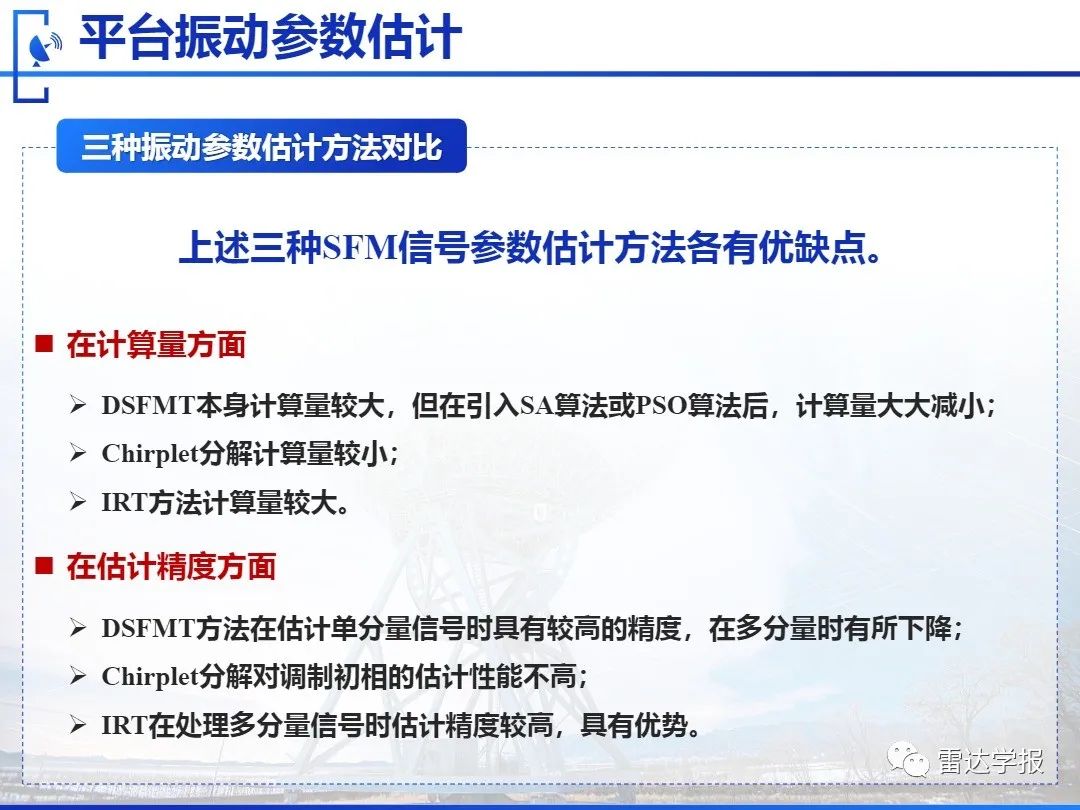 平台振动参数估计

三种振动参数估计方法对比

上述三种SFM信号参数估计方法各有优缺点。

■ 在计算量方面

➢ DSFMT本身计算量较大，但在引入SA算法或PSO算法后，计算量大大减小；
➢ Chirplet分解计算量较小；
➢ IRT方法计算量较大。

■ 在估计精度方面

➢ DSFMT方法在估计单分量信号时具有较高的精度，在多分量时有所下降；
➢ Chirplet分解对调制初相的估计性能不高；
➢ IRT在处理多分量信号时估计精度较高，具有优势。

雷达学报